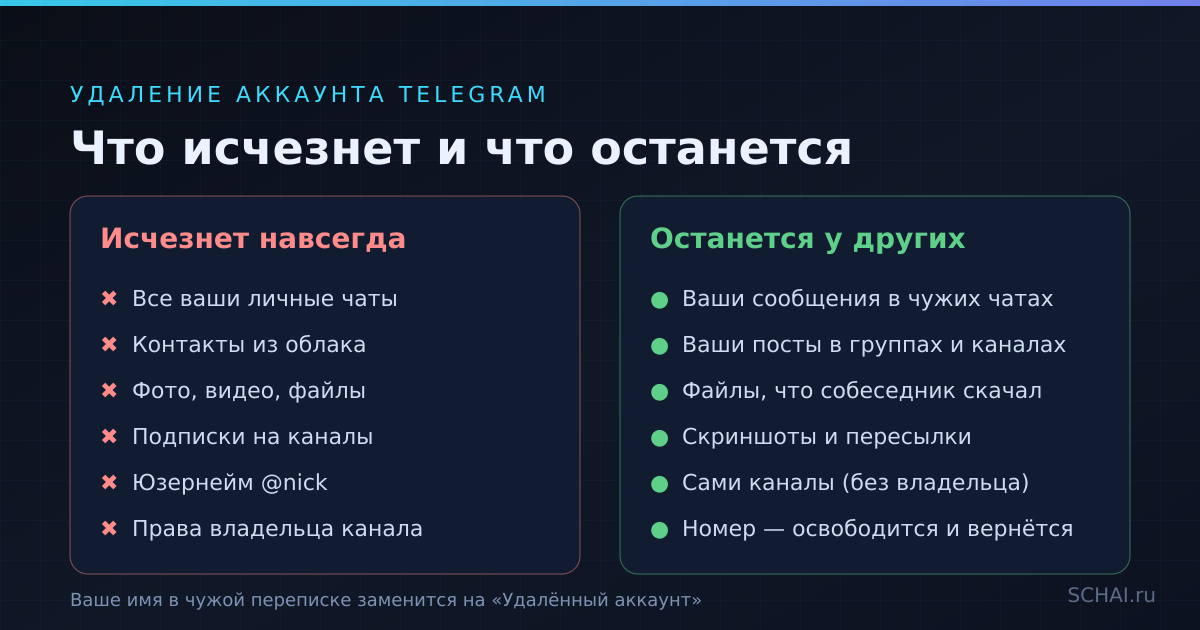 УДАЛЕНИЕ АККАУНТА TELEGRAM

Что исчезнет и что останется

Исчезнет навсегда

✖ Все ваши личные чаты
✖ Контакты из облака
✖ Фото, видео, файлы
✖ Подписки на каналы
✖ Юзернейм @nick
✖ Права владельца канала

Останется у других

● Ваши сообщения в чужих чатах
● Ваши посты в группах и каналах
● Файлы, что собеседник скачал
● Скриншоты и пересылки
● Сами каналы (без владельца)
● Номер — освободится и вернётся

Ваше имя в чужой переписке заменится на «Удалённый аккаунт»

SCHAI.ru